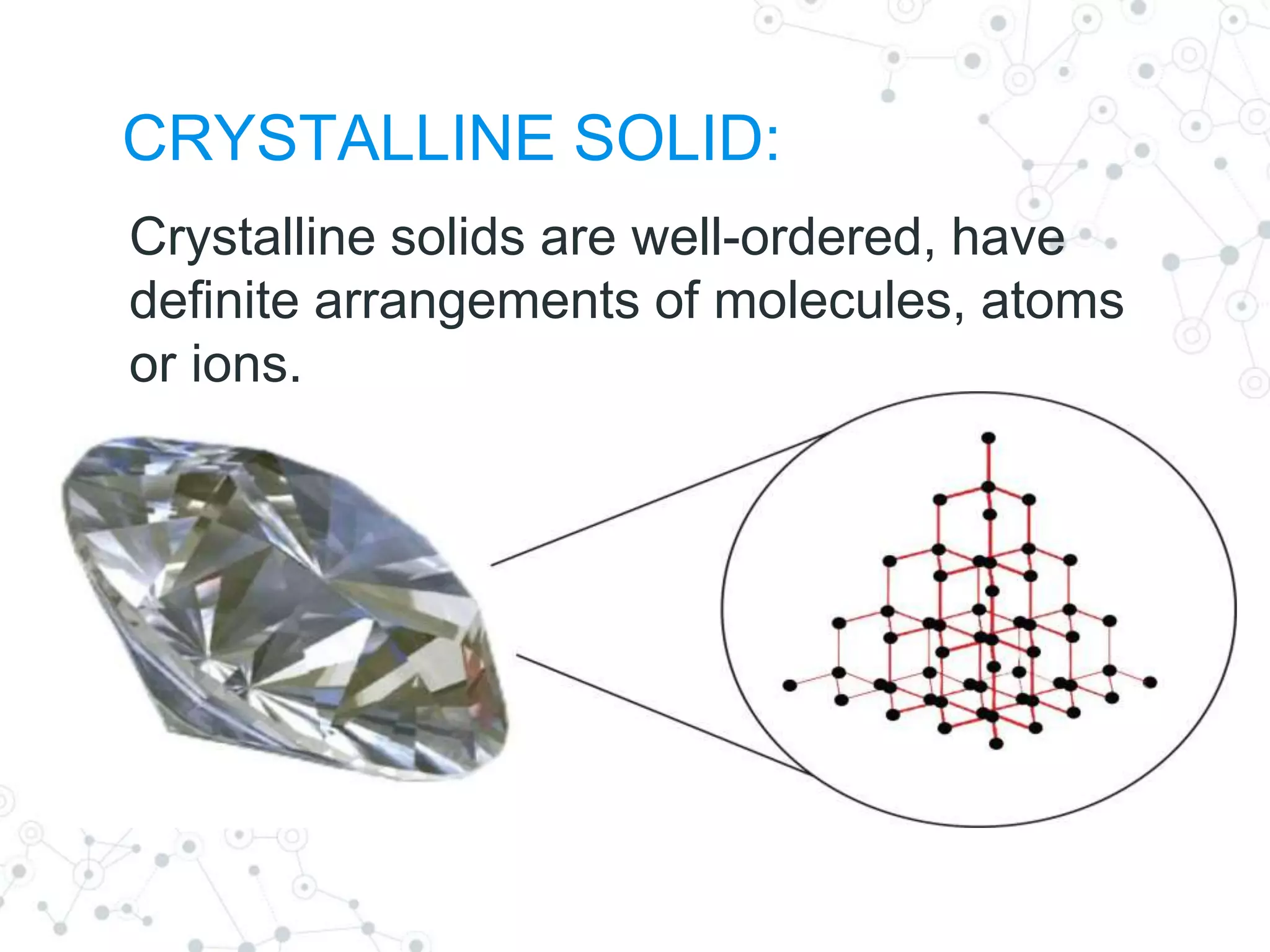 CRYSTALLINE SOLID:

Crystalline solids are well-ordered, have definite arrangements of molecules, atoms or ions.